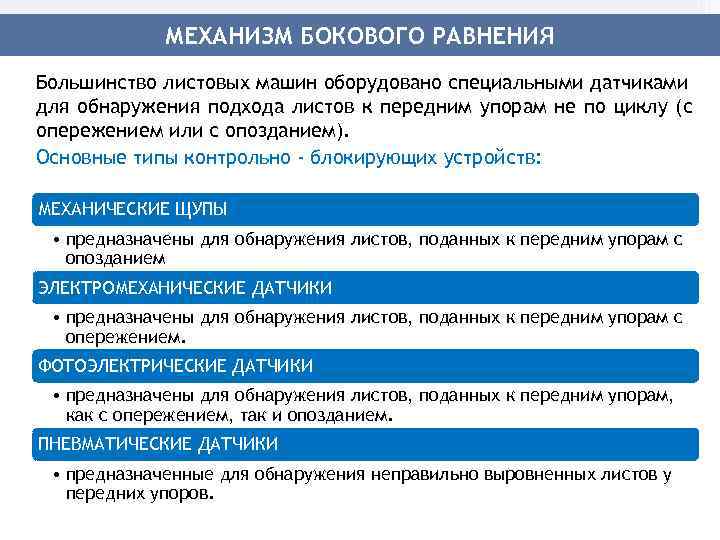 МЕХАНИЗМ БОКОВОГО РАВНЕНИЯ

Большинство листовых машин оборудовано специальными датчиками для обнаружения подхода листов к передним упорам не по циклу (с опережением или с опозданием).

Основные типы контрольно - блокирующих устройств:

МЕХАНИЧЕСКИЕ ЩУПЫ

• предназначены для обнаружения листов, поданных к передним упорам с опозданием

ЭЛЕКТРОМЕХАНИЧЕСКИЕ ДАТЧИКИ

• предназначены для обнаружения листов, поданных к передним упорам с опережением.

ФОТОЭЛЕКТРИЧЕСКИЕ ДАТЧИКИ

• предназначены для обнаружения листов, поданных к передним упорам, как с опережением, так и опозданием.

ПНЕВМАТИЧЕСКИЕ ДАТЧИКИ

• предназначенные для обнаружения неправильно выровненных листов у передних упоров.